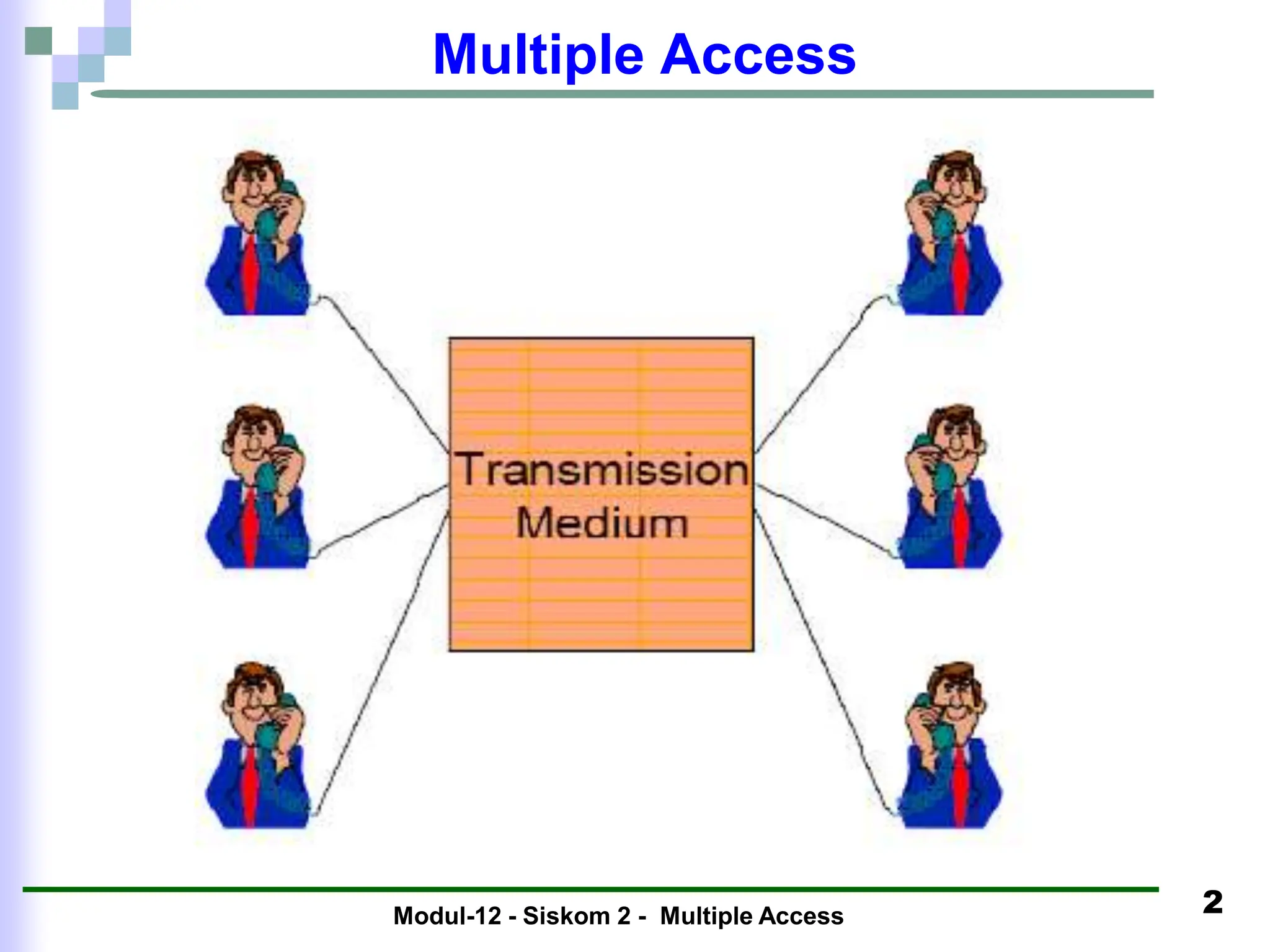 Multiple Access

Transmission Medium

Modul-12 - Siskom 2 - Multiple Access

2